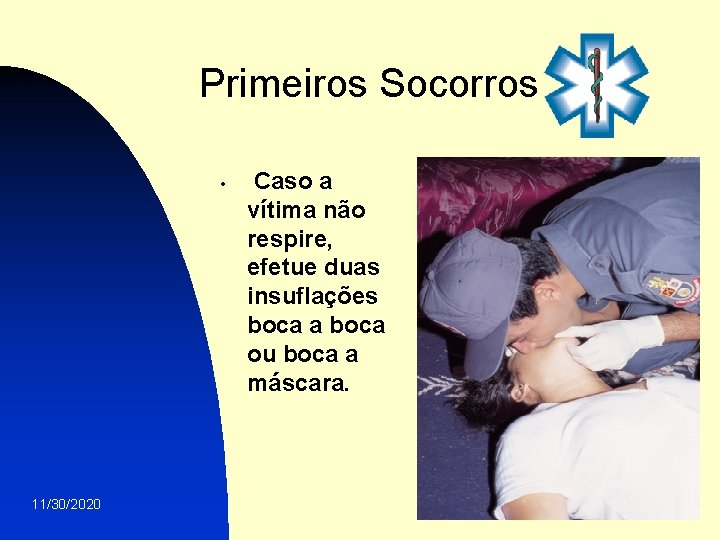 Primeiros Socorros

• Caso a vítima não respire, efetue duas insuflações boca a boca ou boca a máscara.

11/30/2020